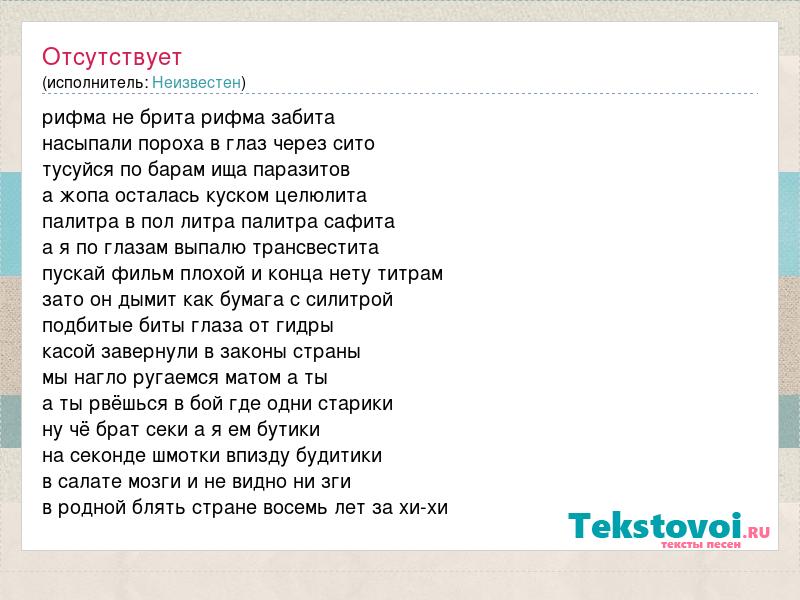 Отсутствует
(исполнитель: Неизвестен)

рифма не брита рифма забита
насыпали пороха в глаз через сито
тусуйся по барам ища паразитов
а жопа осталась куском целюлита
палитра в пол литра палитра сафита
а я по глазам выпалю трансвестита
пускай фильм плохой и конца нету титрам
зато он дымит как бумага с силитрой
подбитые биты глаза от гидры
касой завернули в законы страны
мы нагло ругаемся матом а ты
а ты рвёшься в бой где одни старики
ну чё брат секи а я ем бутики
на секонде шмотки впизду будитики
в салате мозги и не видно ни зги
в родной блять стране восемь лет за хи-хи

Tekstovoi.RU
тексты песен